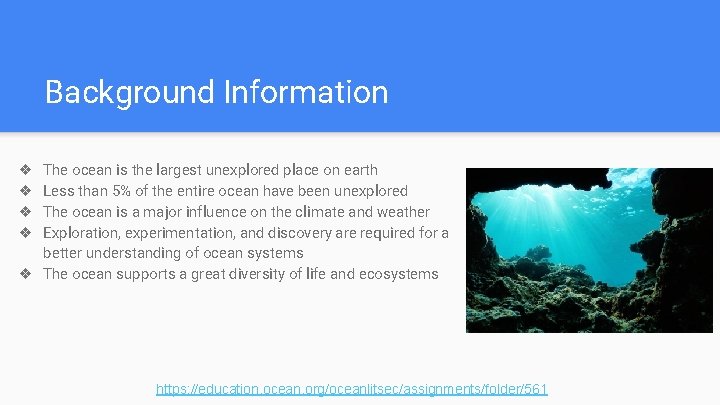 Background Information

❖ The ocean is the largest unexplored place on earth
❖ Less than 5% of the entire ocean have been unexplored
❖ The ocean is a major influence on the climate and weather
❖ Exploration, experimentation, and discovery are required for a better understanding of ocean systems
❖ The ocean supports a great diversity of life and ecosystems

https://education.ocean.org/oceanlitsec/assignments/folder/561